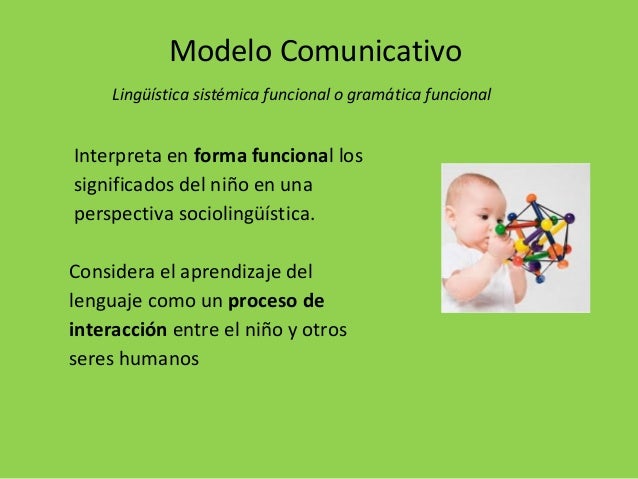 Modelo Comunicativo

Lingüística sistémica funcional o gramática funcional

Interpreta en forma funcional los significados del niño en una perspectiva sociolingüística.

Considera el aprendizaje del lenguaje como un proceso de interacción entre el niño y otros seres humanos